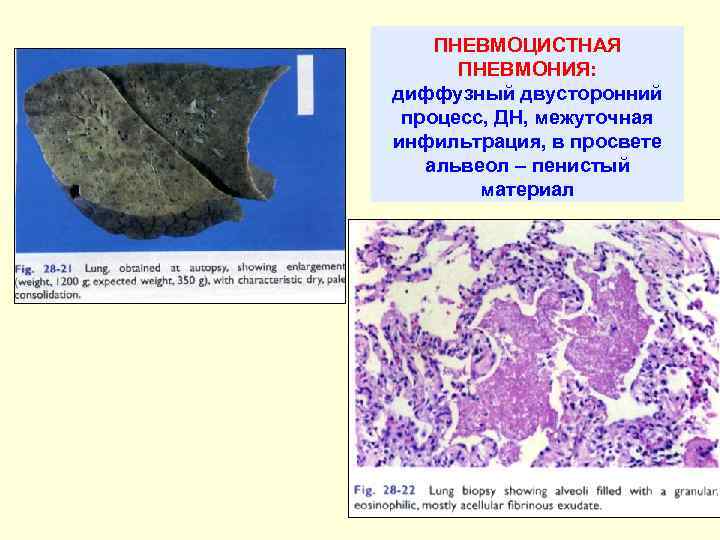 ПНЕВМОЦИСТНАЯ ПНЕВМОНИЯ:
диффузный двусторонний процесс, ДН, межуточная инфильтрация, в просвете альвеол – пенистый материал

Fig. 28-21 Lung, obtained at autopsy, showing enlargement (weight, 1200 g; expected weight, 350 g), with characteristic dry, pale consolidation.

Fig. 28-22 Lung biopsy showing alveoli filled with a granular, eosinophilic, mostly acellular fibrinous exudate.